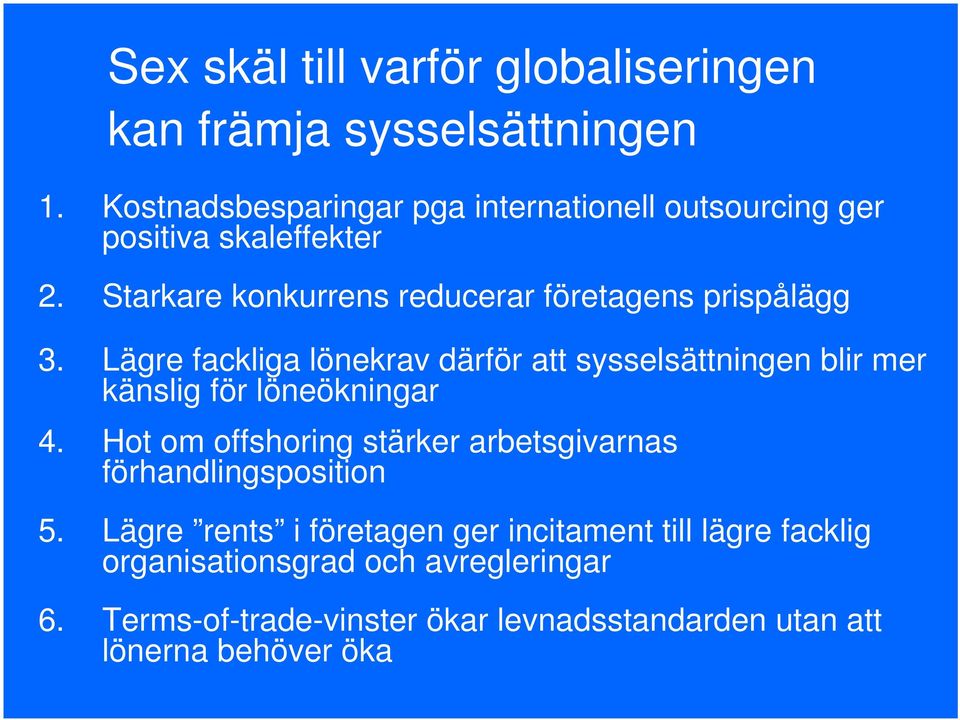 Sex skäl till varför globaliseringen kan främja sysselsättningen

1. Kostnadsbesparingar pga internationell outsourcing ger positiva skaleffekter

2. Starkare konkurrens reducerar företagens prispålägg

3. Lägre fackliga lönekrav därför att sysselsättningen blir mer känslig för löneökningar

4. Hot om offshoring stärker arbetsgivarnas förhandlingsposition

5. Lägre ”rents” i företagen ger incitament till lägre facklig organisationsgrad och avregleringar

6. Terms-of-trade-vinster ökar levnadsstandarden utan att lönerna behöver öka